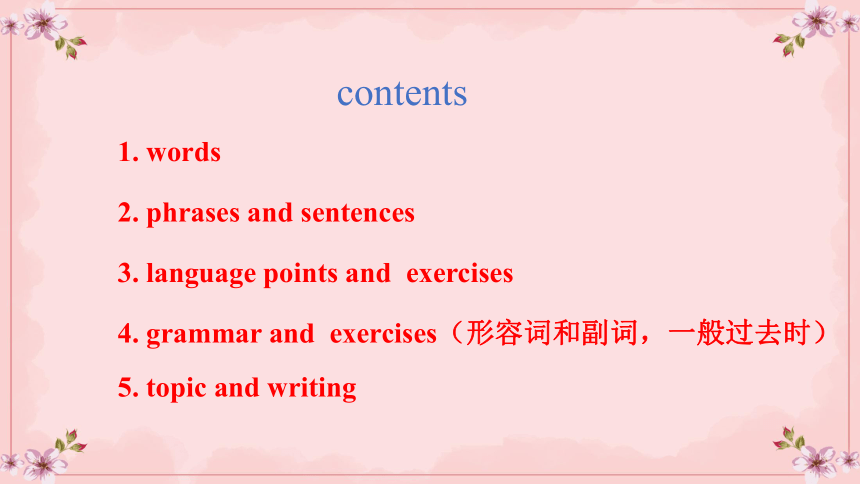 contents

1. words

2. phrases and sentences

3. language points and exercises

4. grammar and exercises（形容词和副词，一般过去时）

5. topic and writing